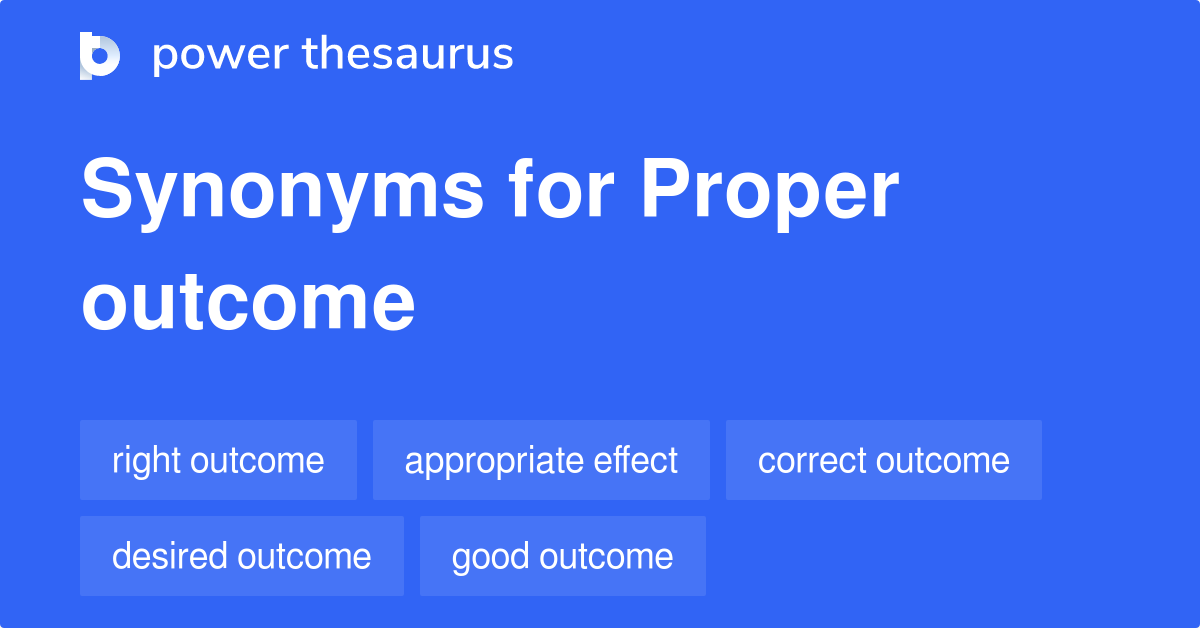 power thesaurus

Synonyms for Proper outcome

right outcome
appropriate effect
correct outcome
desired outcome
good outcome